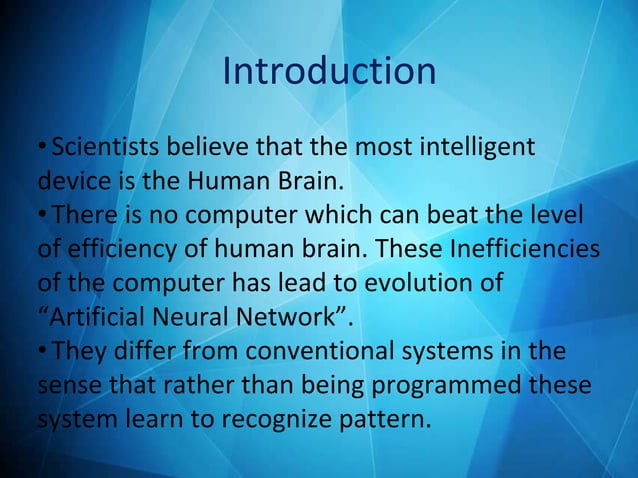 Introduction

• Scientists believe that the most intelligent device is the Human Brain.
• There is no computer which can beat the level of efficiency of human brain. These Inefficiencies of the computer has lead to evolution of “Artificial Neural Network”.
• They differ from conventional systems in the sense that rather than being programmed these system learn to recognize pattern.